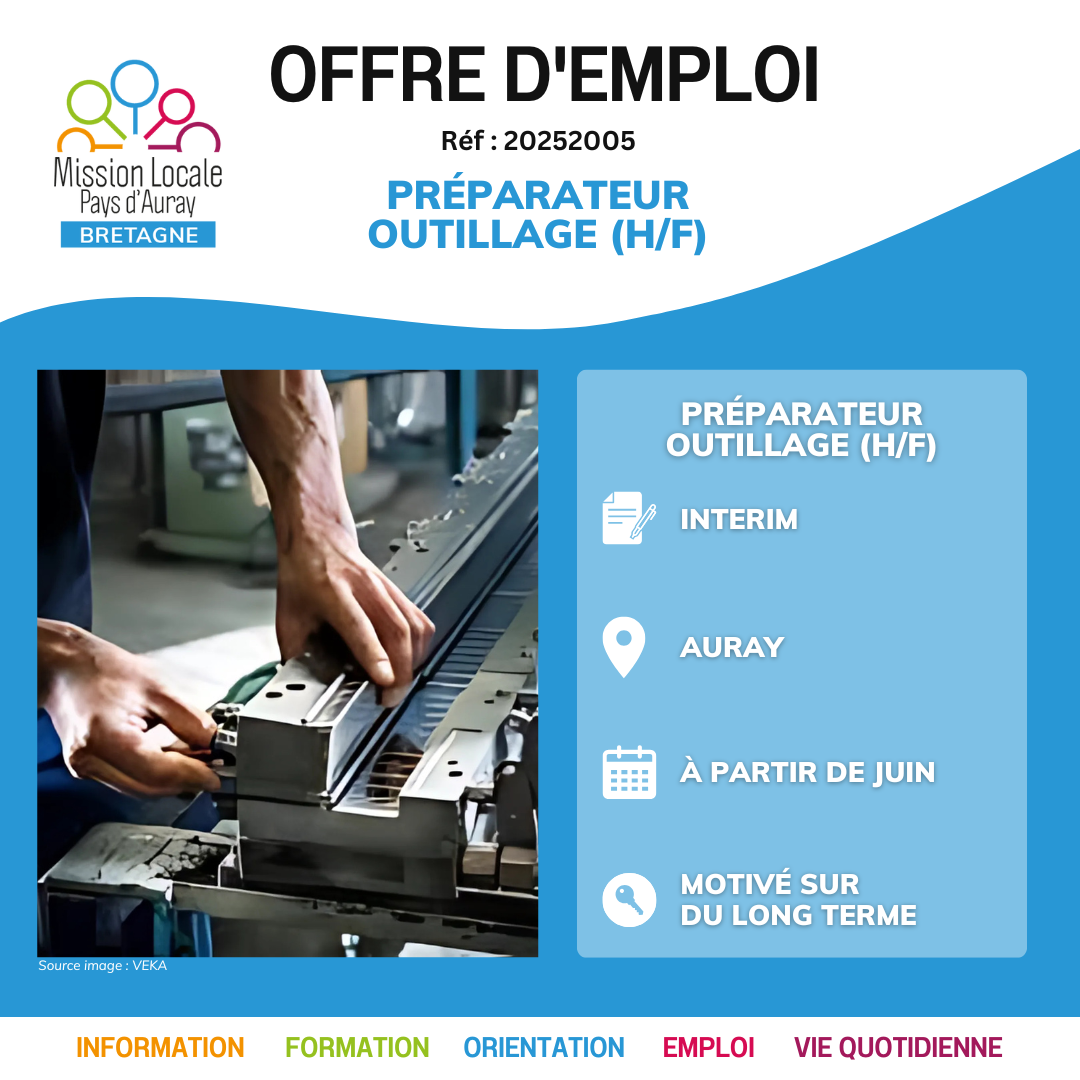 Mission Locale
Pays d'Auray
BRETAGNE

OFFRE D'EMPLOI

Réf : 20252005

PRÉPARATEUR OUTILLAGE (H/F)

Source image : VEKA

PRÉPARATEUR OUTILLAGE (H/F)

INTERIM

AURAY

À PARTIR DE JUIN

MOTIVÉ SUR DU LONG TERME

INFORMATION FORMATION ORIENTATION EMPLOI VIE QUOTIDIENNE